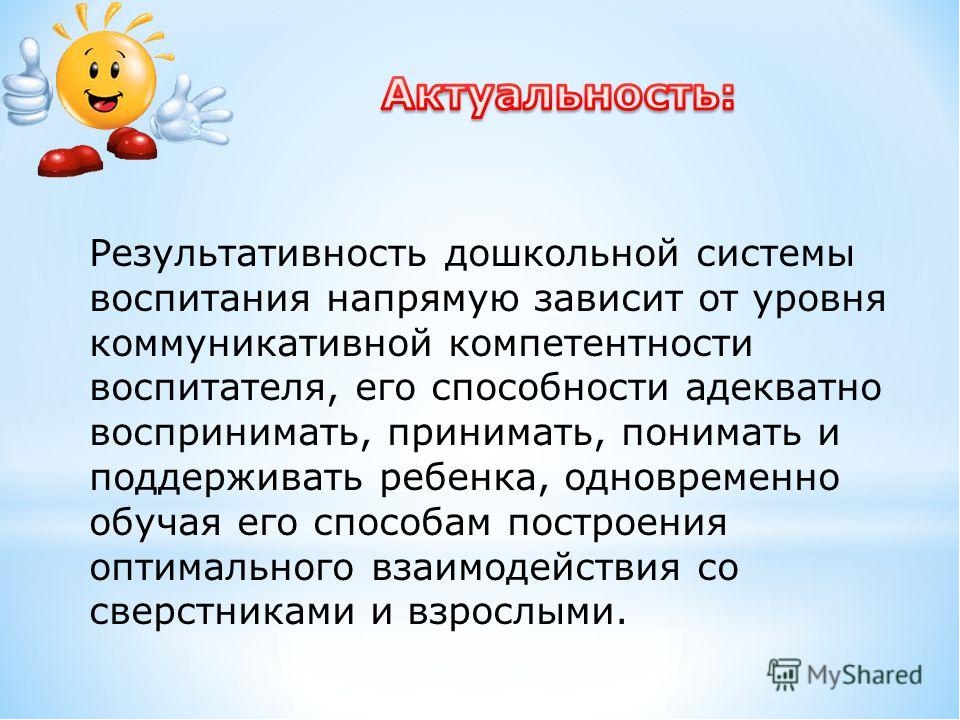 Актуальность:

Результативность дошкольной системы воспитания напрямую зависит от уровня коммуникативной компетентности воспитателя, его способности адекватно воспринимать, принимать, понимать и поддерживать ребенка, одновременно обучая его способам построения оптимального взаимодействия со сверстниками и взрослыми.

MyShared